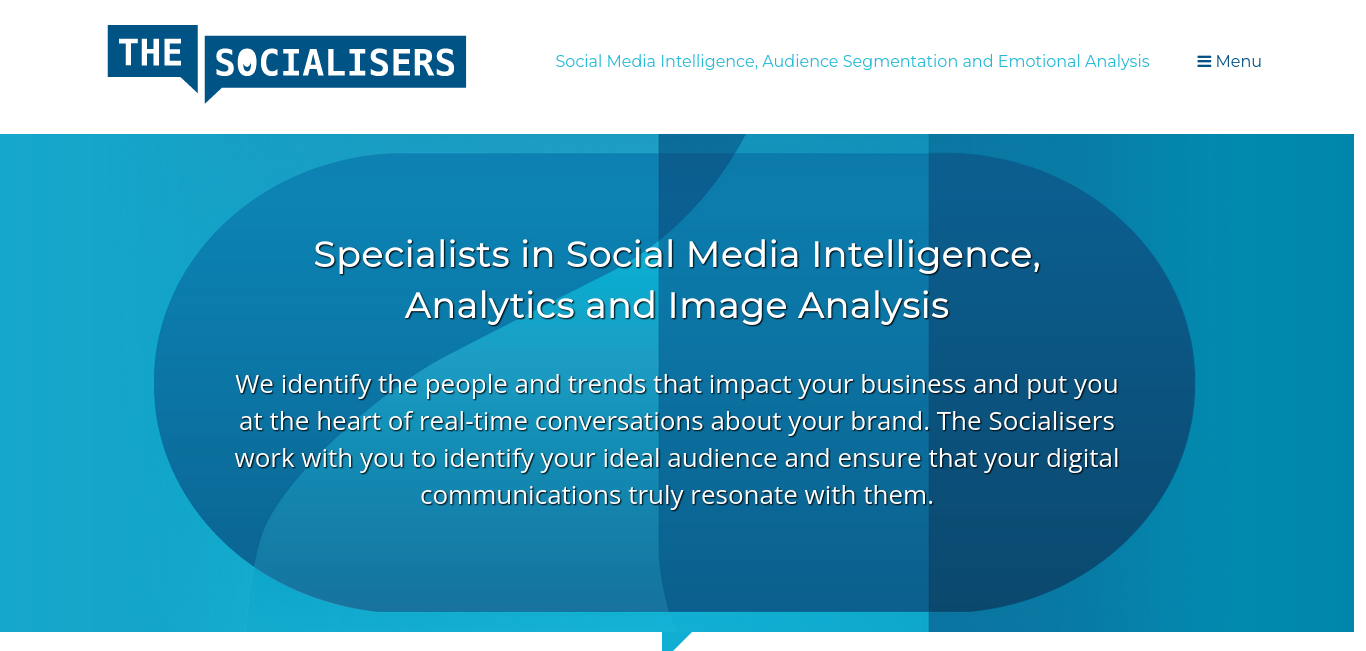 THE SOCIALISERS

Social Media Intelligence, Audience Segmentation and Emotional Analysis

Menu

Specialists in Social Media Intelligence, Analytics and Image Analysis

We identify the people and trends that impact your business and put you at the heart of real-time conversations about your brand. The Socialisers work with you to identify your ideal audience and ensure that your digital communications truly resonate with them.